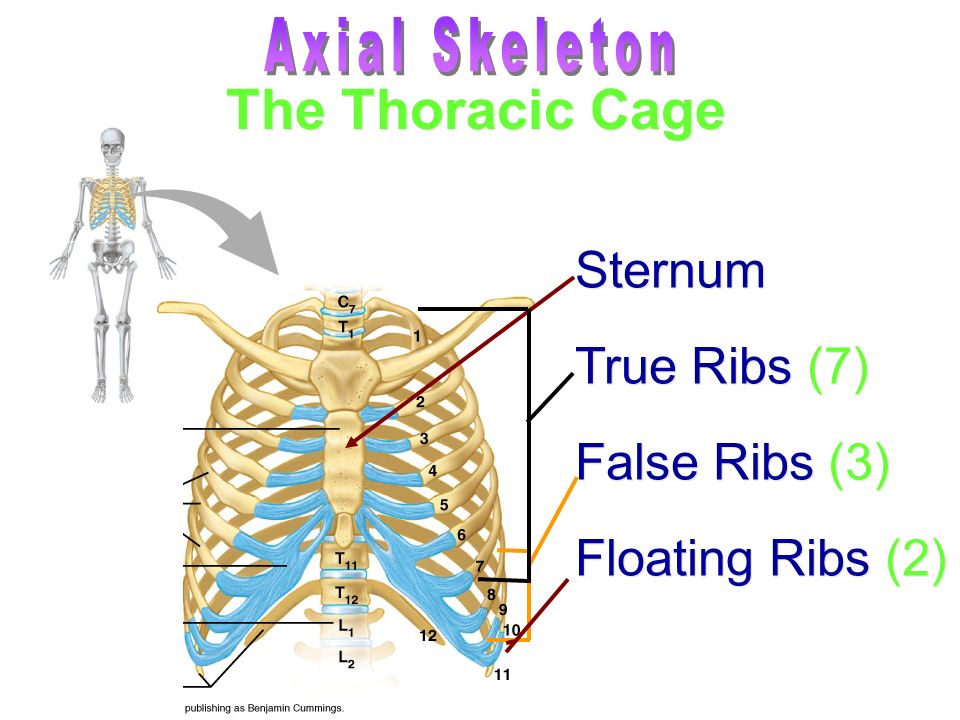 Axial Skeleton
The Thoracic Cage

Sternum

True Ribs (7)

False Ribs (3)

Floating Ribs (2)

$C_7$
$T_1$
1
2
3
4
5
6
7
8
9
10
11
12
$T_{11}$
$T_{12}$
$L_1$
$L_2$

publishing as Benjamin Cummings.